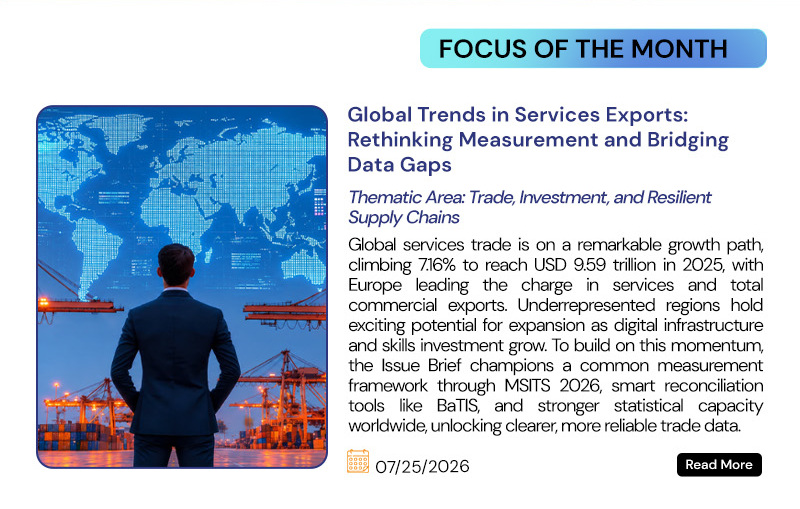 FOCUS OF THE MONTH

Global Trends in Services Exports: Rethinking Measurement and Bridging Data Gaps

Thematic Area: Trade, Investment, and Resilient Supply Chains

Global services trade is on a remarkable growth path, climbing 7.16% to reach USD 9.59 trillion in 2025, with Europe leading the charge in services and total commercial exports. Underrepresented regions hold exciting potential for expansion as digital infrastructure and skills investment grow. To build on this momentum, the Issue Brief champions a common measurement framework through MSITS 2026, smart reconciliation tools like BaTIS, and stronger statistical capacity worldwide, unlocking clearer, more reliable trade data.

07/25/2026

Read More